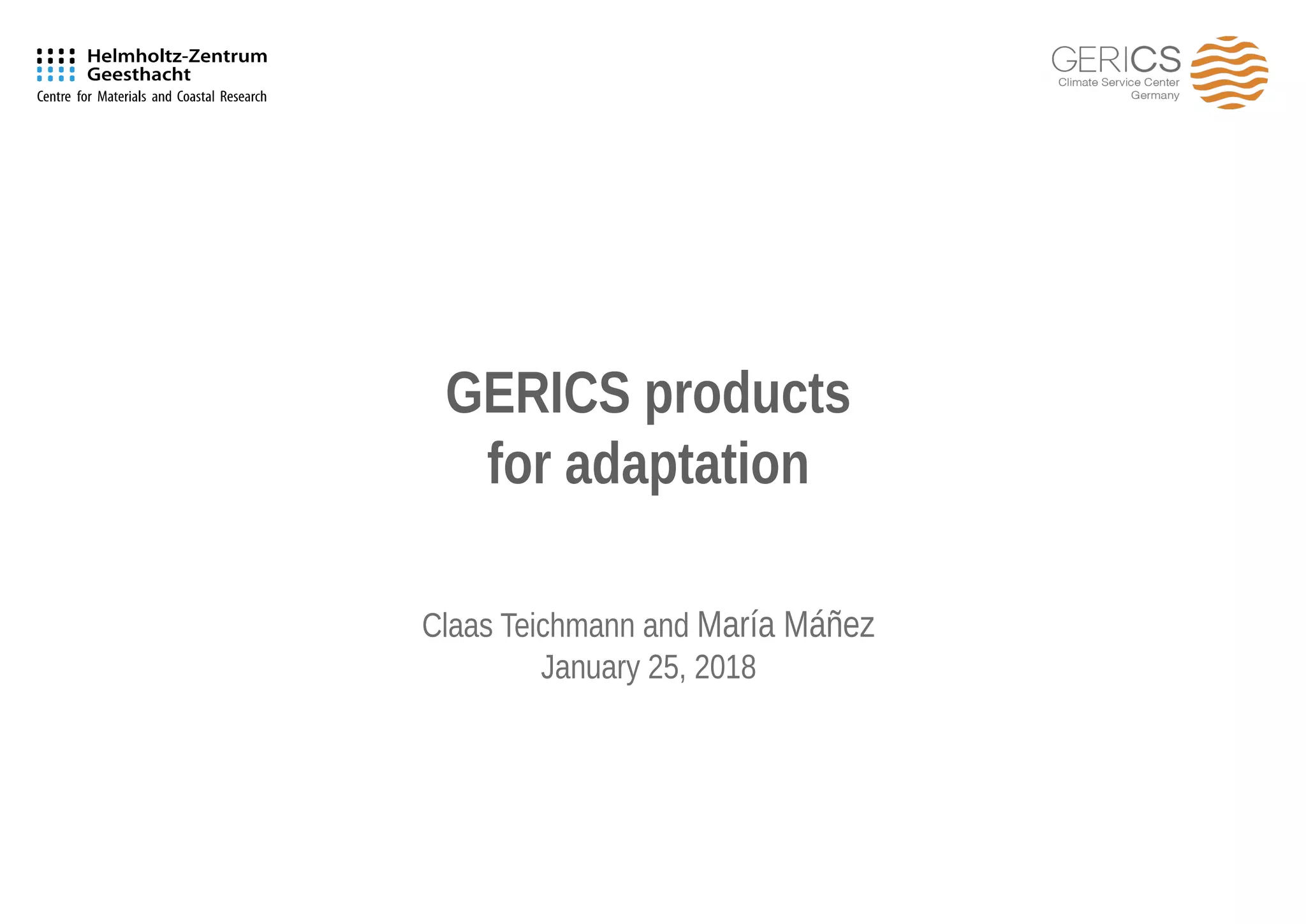 Helmholtz-Zentrum
Geesthacht
Centre for Materials and Coastal Research

GERICS
Climate Service Center
Germany

GERICS products
for adaptation

Claas Teichmann and María Máñez
January 25, 2018